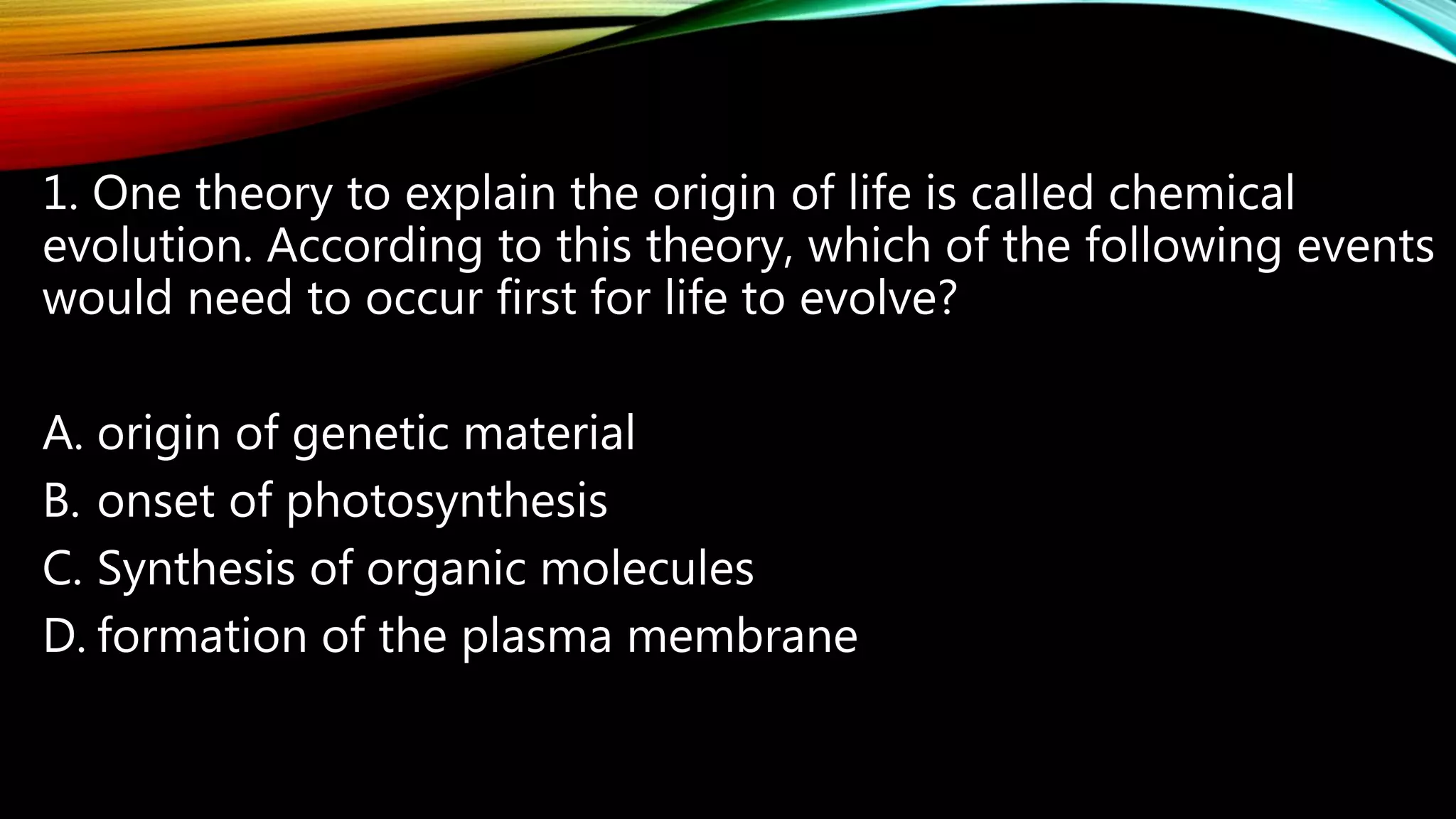 1. One theory to explain the origin of life is called chemical evolution. According to this theory, which of the following events would need to occur first for life to evolve?

A. origin of genetic material
B. onset of photosynthesis
C. Synthesis of organic molecules
D. formation of the plasma membrane